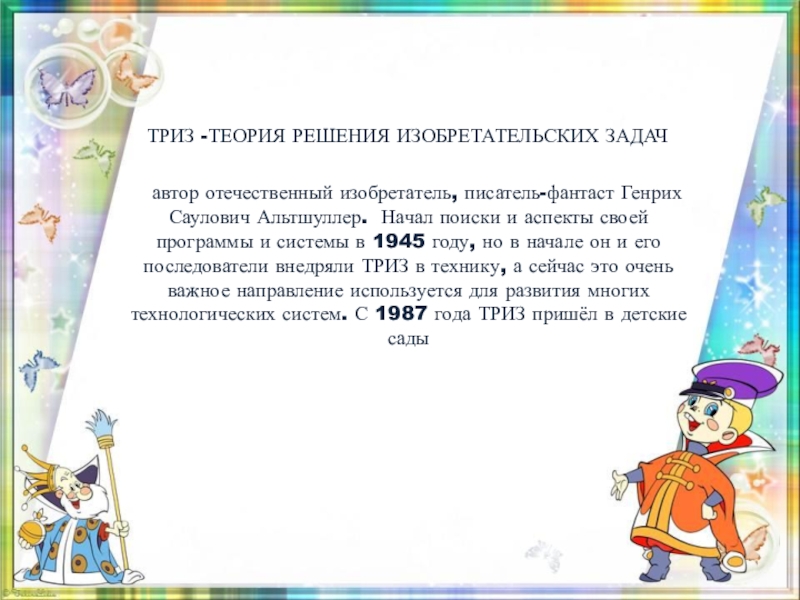 ТРИЗ -ТЕОРИЯ РЕШЕНИЯ ИЗОБРЕТАТЕЛЬСКИХ ЗАДАЧ

автор отечественный изобретатель, писатель-фантаст Генрих Саулович Альтшуллер. Начал поиски и аспекты своей программы и системы в 1945 году, но в начале он и его последователи внедряли ТРИЗ в технику, а сейчас это очень важное направление используется для развития многих технологических систем. С 1987 года ТРИЗ пришёл в детские сады